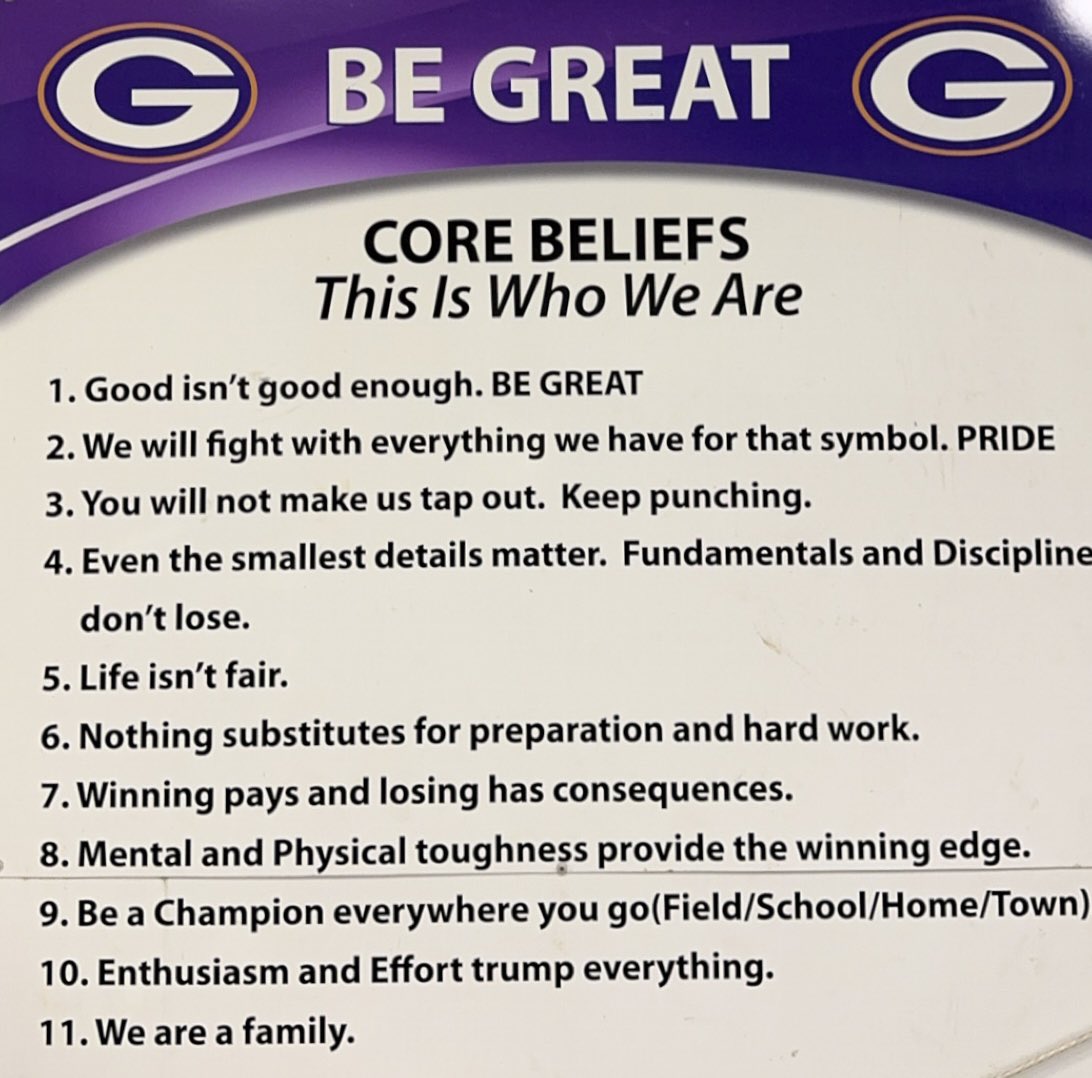 G BE GREAT G

CORE BELIEFS
This Is Who We Are

1. Good isn't good enough. BE GREAT
2. We will fight with everything we have for that symbol. PRIDE
3. You will not make us tap out. Keep punching.
4. Even the smallest details matter. Fundamentals and Discipline don't lose.
5. Life isn't fair.
6. Nothing substitutes for preparation and hard work.
7. Winning pays and losing has consequences.
8. Mental and Physical toughness provide the winning edge.
9. Be a Champion everywhere you go(Field/School/Home/Town)
10. Enthusiasm and Effort trump everything.
11. We are a family.